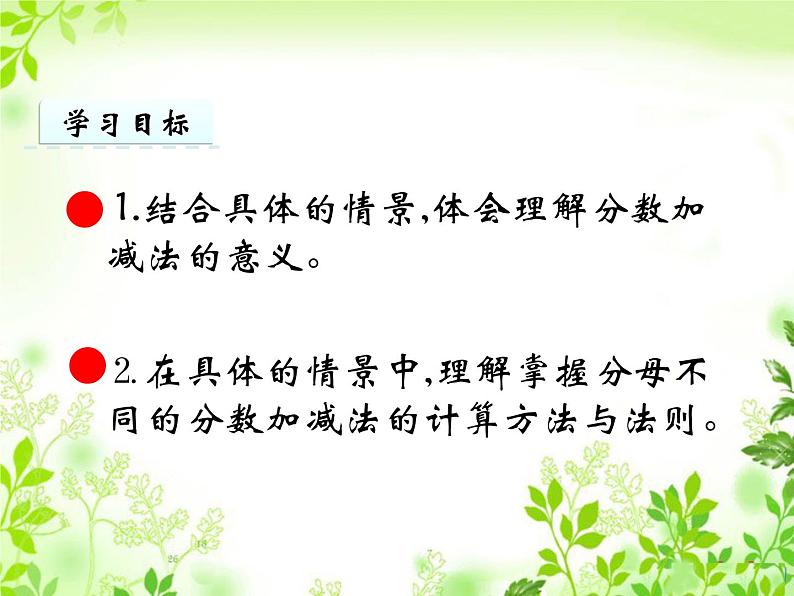 学习目标

1.结合具体的情景,体会理解分数加减法的意义。

2.在具体的情景中,理解掌握分母不同的分数加减法的计算方法与法则。